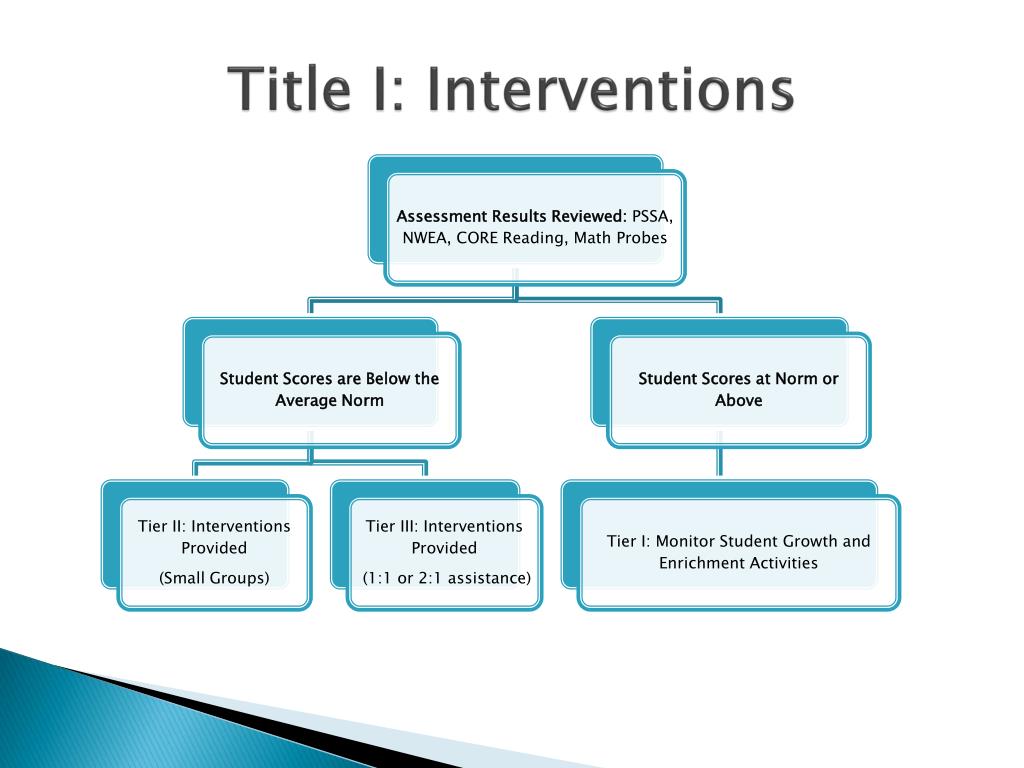 Title I: Interventions

Assessment Results Reviewed: PSSA, NWEA, CORE Reading, Math Probes

Student Scores are Below the Average Norm

Student Scores at Norm or Above

Tier II: Interventions Provided

(Small Groups)

Tier III: Interventions Provided

(1:1 or 2:1 assistance)

Tier I: Monitor Student Growth and Enrichment Activities